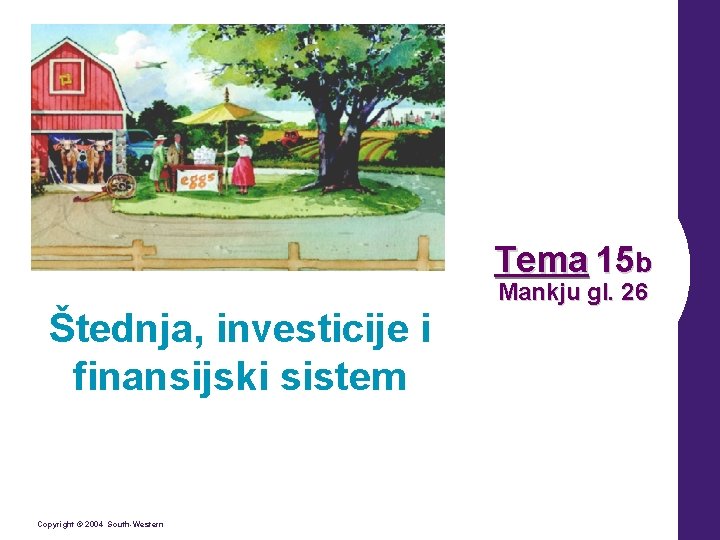 eggs

Tema 15b
Mankju gl. 26

Štednja, investicije i finansijski sistem

Copyright © 2004 South-Western